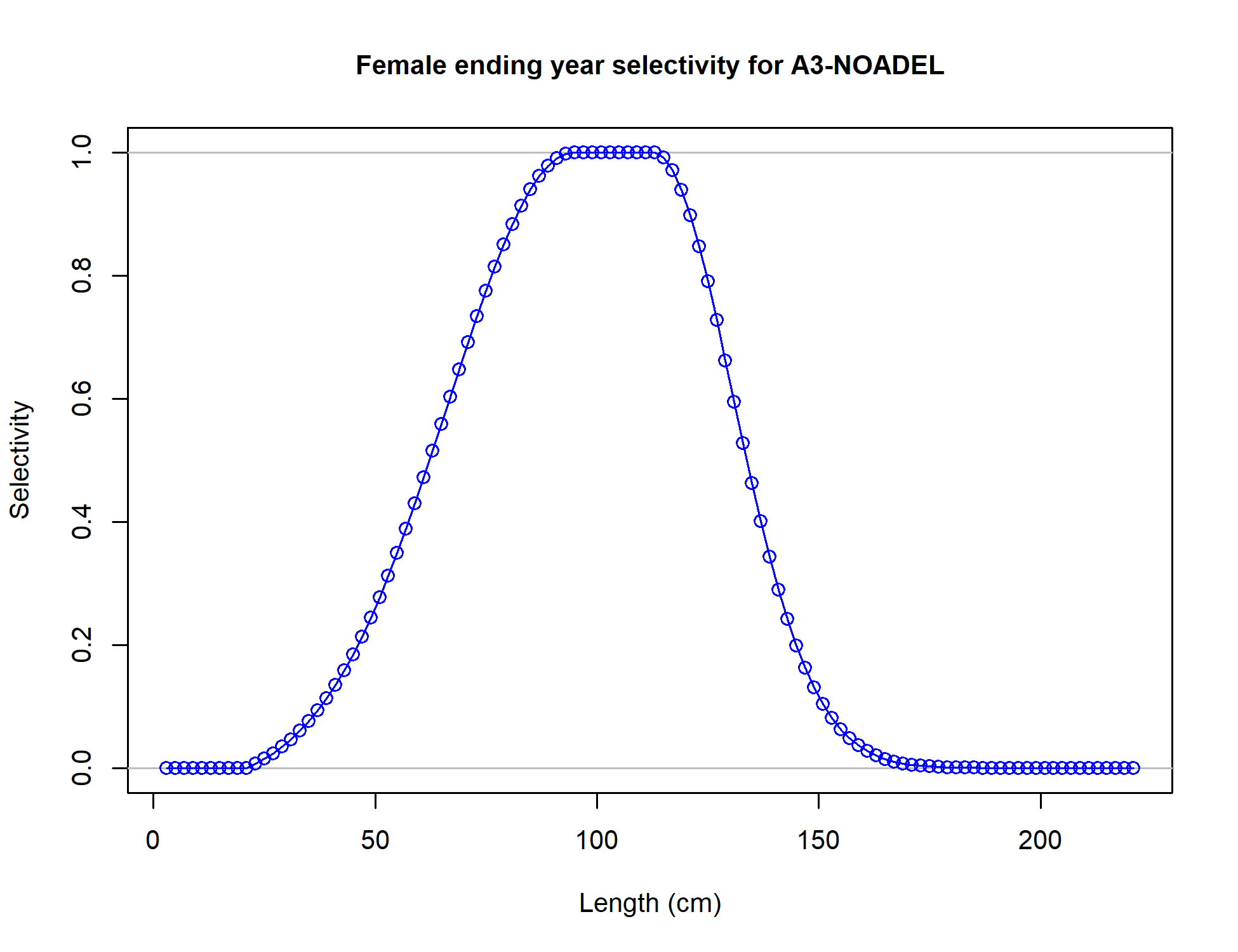 Female ending year selectivity for A3-NOADEL

Selectivity

1.0
0.8
0.6
0.4
0.2
0.0

0
50
100
150
200

Length (cm)